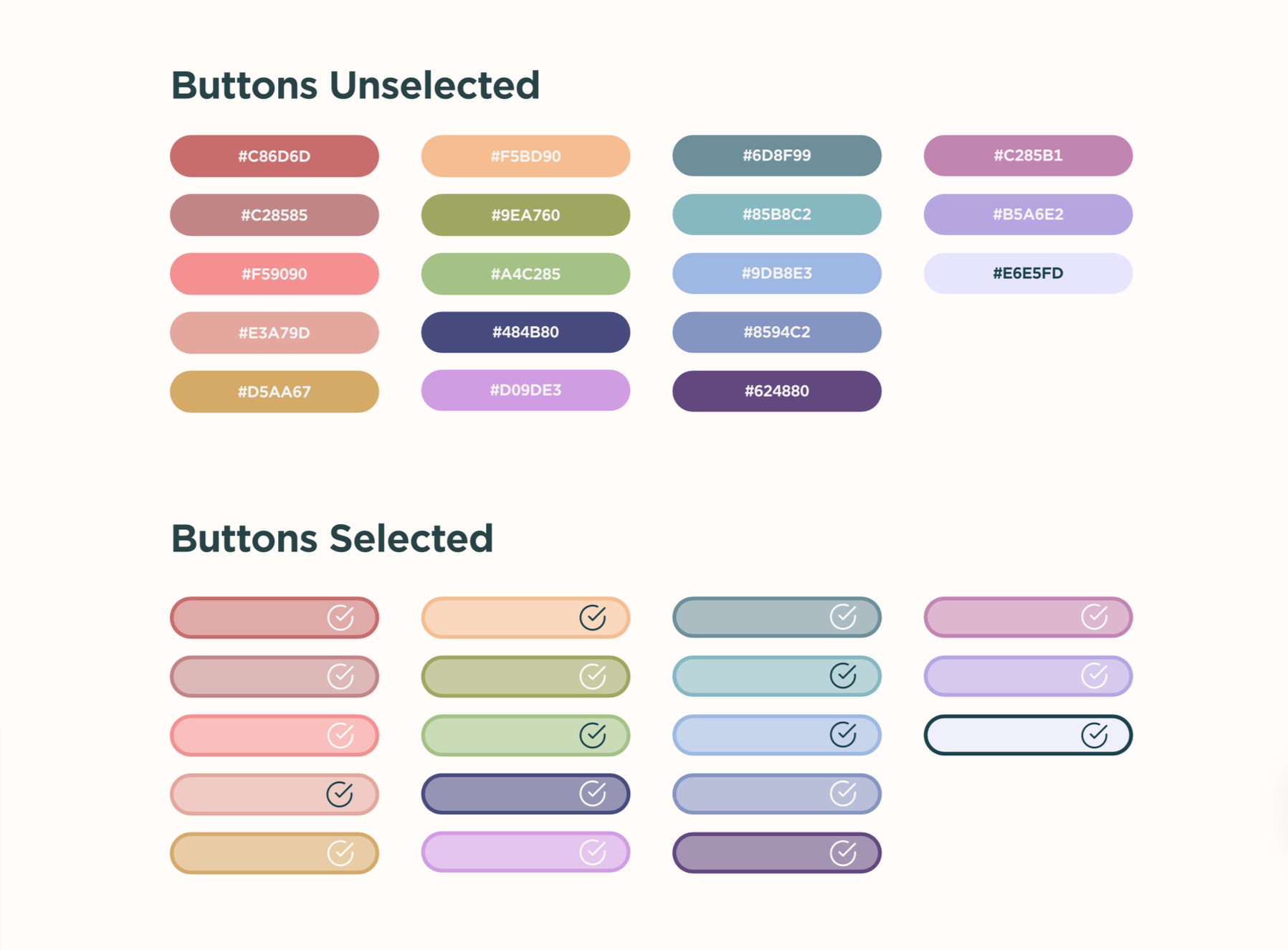 Buttons Unselected

#C86D6D
#C28585
#F59090
#E3A79D
#D5AA67

#F5BD90
#9EA760
#A4C285
#484B80
#D09DE3

#6D8F99
#85B8C2
#9DB8E3
#8594C2
#624880

#C285B1
#B5A6E2
#E6E5FD

Buttons Selected